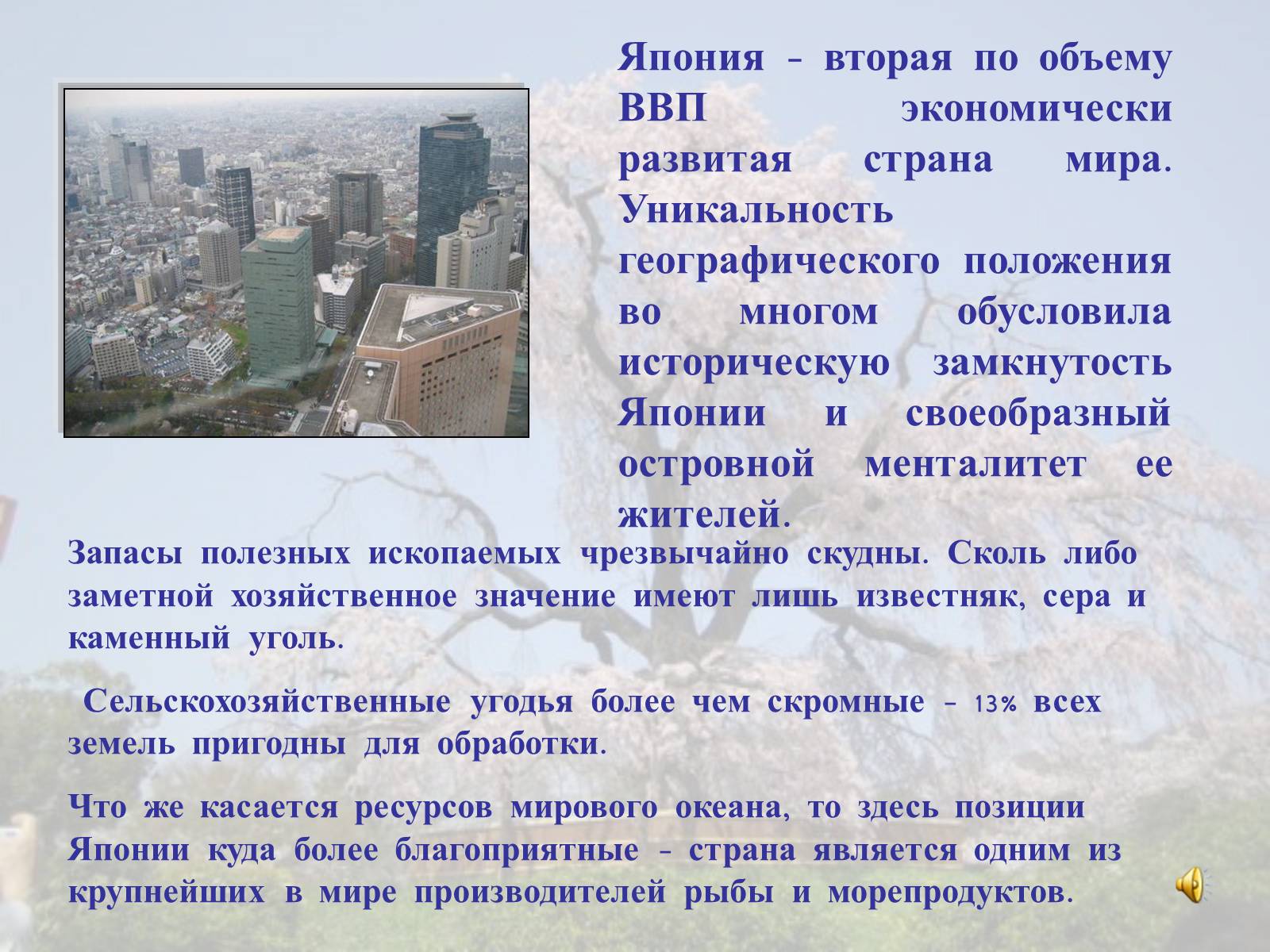 Япония - вторая по объему ВВП экономически развитая страна мира. Уникальность географического положения во многом обусловила историческую замкнутость Японии и своеобразный островной менталитет ее жителей.

Запасы полезных ископаемых чрезвычайно скудны. Сколь либо заметной хозяйственное значение имеют лишь известняк, сера и каменный уголь.

Сельскохозяйственные угодья более чем скромные - 13% всех земель пригодны для обработки.

Что же касается ресурсов мирового океана, то здесь позиции Японии куда более благоприятные - страна является одним из крупнейших в мире производителей рыбы и морепродуктов.